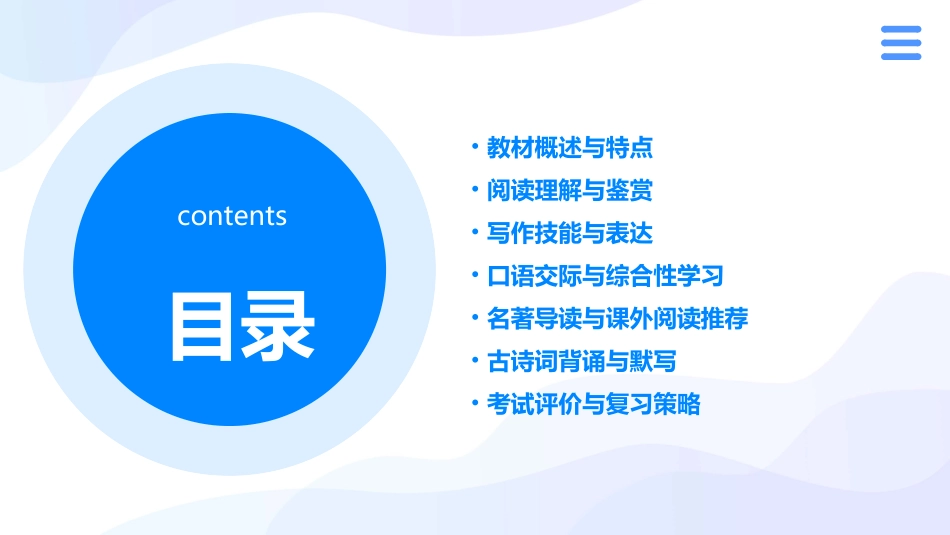 contents

目录

· 教材概述与特点
· 阅读理解与鉴赏
· 写作技能与表达
· 口语交际与综合性学习
· 名著导读与课外阅读推荐
· 古诗词背诵与默写
· 考试评价与复习策略